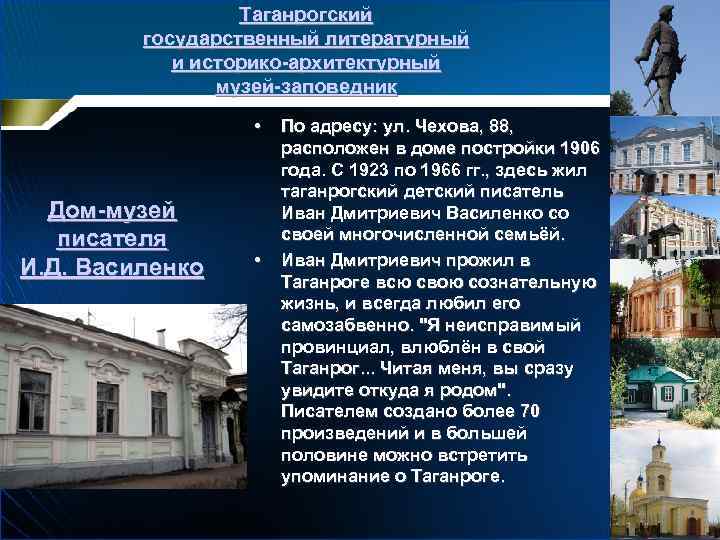 Таганрогский государственный литературный и историко-архитектурный музей-заповедник

Дом-музей писателя И.Д. Василенко

• По адресу: ул. Чехова, 88, расположен в доме постройки 1906 года. С 1923 по 1966 гг., здесь жил таганрогский детский писатель Иван Дмитриевич Василенко со своей многочисленной семьёй.

• Иван Дмитриевич прожил в Таганроге всю свою сознательную жизнь, и всегда любил его самозабвенно. "Я неисправимый провинциал, влюблён в свой Таганрог... Читая меня, вы сразу увидите откуда я родом". Писателем создано более 70 произведений и в большей половине можно встретить упоминание о Таганроге.